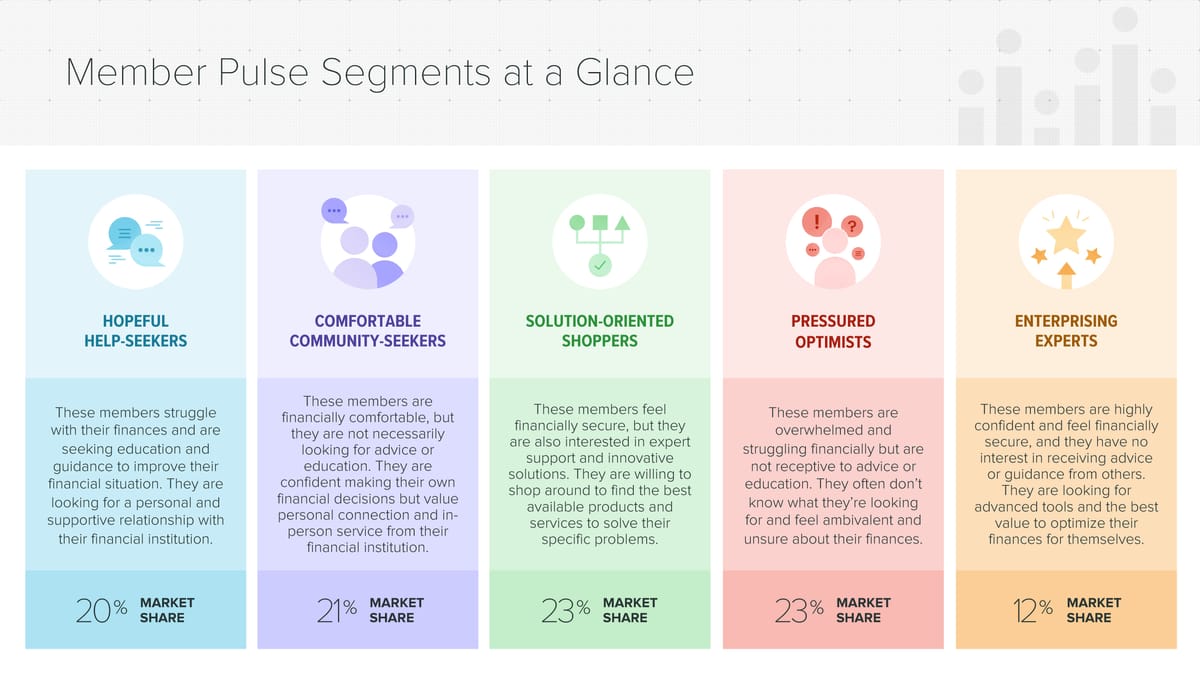 Member Pulse Segments at a Glance

HOPEFUL HELP-SEEKERS

These members struggle with their finances and are seeking education and guidance to improve their financial situation. They are looking for a personal and supportive relationship with their financial institution.

20% MARKET SHARE

COMFORTABLE COMMUNITY-SEEKERS

These members are financially comfortable, but they are not necessarily looking for advice or education. They are confident making their own financial decisions but value personal connection and in-person service from their financial institution.

21% MARKET SHARE

SOLUTION-ORIENTED SHOPPERS

These members feel financially secure, but they are also interested in expert support and innovative solutions. They are willing to shop around to find the best available products and services to solve their specific problems.

23% MARKET SHARE

PRESSURED OPTIMISTS

These members are overwhelmed and struggling financially but are not receptive to advice or education. They often don't know what they're looking for and feel ambivalent and unsure about their finances.

23% MARKET SHARE

ENTERPRISING EXPERTS

These members are highly confident and feel financially secure, and they have no interest in receiving advice or guidance from others. They are looking for advanced tools and the best value to optimize their finances for themselves.

12% MARKET SHARE